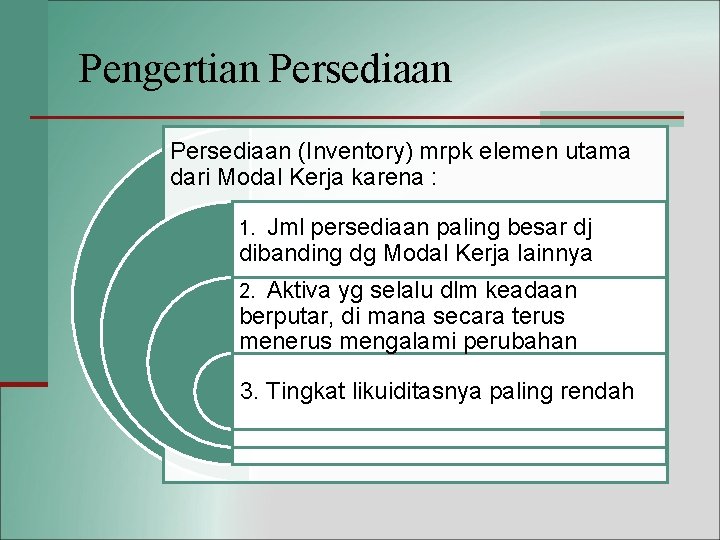 Pengertian Persediaan

Persediaan (Inventory) mrpk elemen utama dari Modal Kerja karena :

1. Jml persediaan paling besar dj dibanding dg Modal Kerja lainnya

2. Aktiva yg selalu dlm keadaan berputar, di mana secara terus menerus mengalami perubahan

3. Tingkat likuiditasnya paling rendah